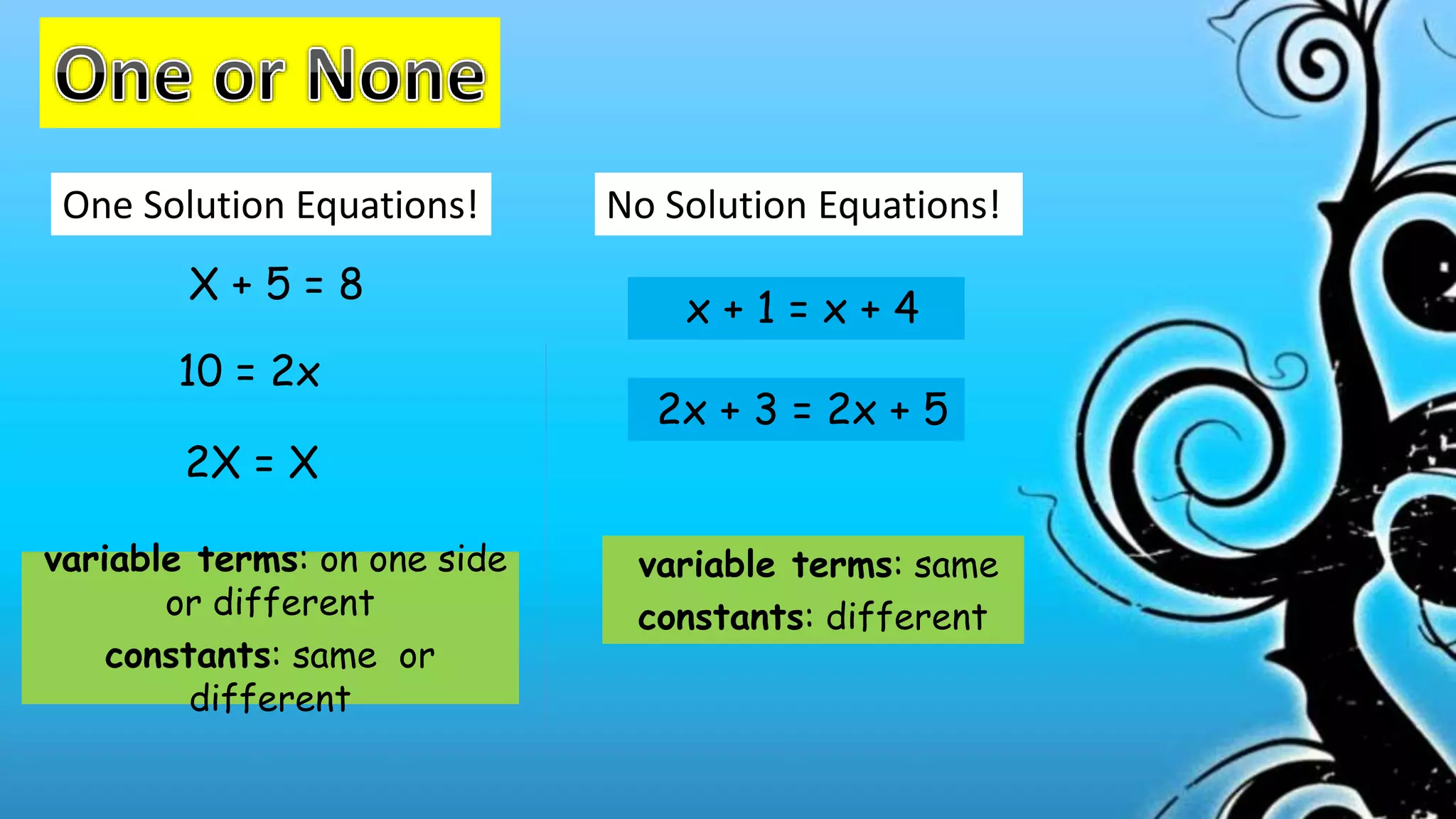 One or None

One Solution Equations!

$X + 5 = 8$

$10 = 2x$

$2X = X$

variable terms: on one side or different

constants: same or different

No Solution Equations!

$x + 1 = x + 4$

$2x + 3 = 2x + 5$

variable terms: same

constants: different